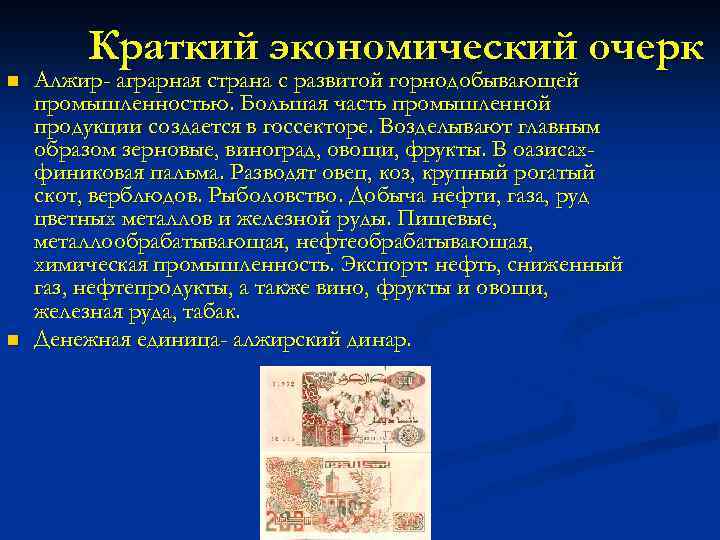 Краткий экономический очерк

Алжир- аграрная страна с развитой горнодобывающей промышленностью. Большая часть промышленной продукции создается в госсекторе. Возделывают главным образом зерновые, виноград, овощи, фрукты. В оазисах- финиковая пальма. Разводят овец, коз, крупный рогатый скот, верблюдов. Рыболовство. Добыча нефти, газа, руд цветных металлов и железной руды. Пищевые, металлообрабатывающая, нефтеобрабатывающая, химическая промышленность. Экспорт: нефть, сниженный газ, нефтепродукты, а также вино, фрукты и овощи, железная руда, табак.

Денежная единица- алжирский динар.